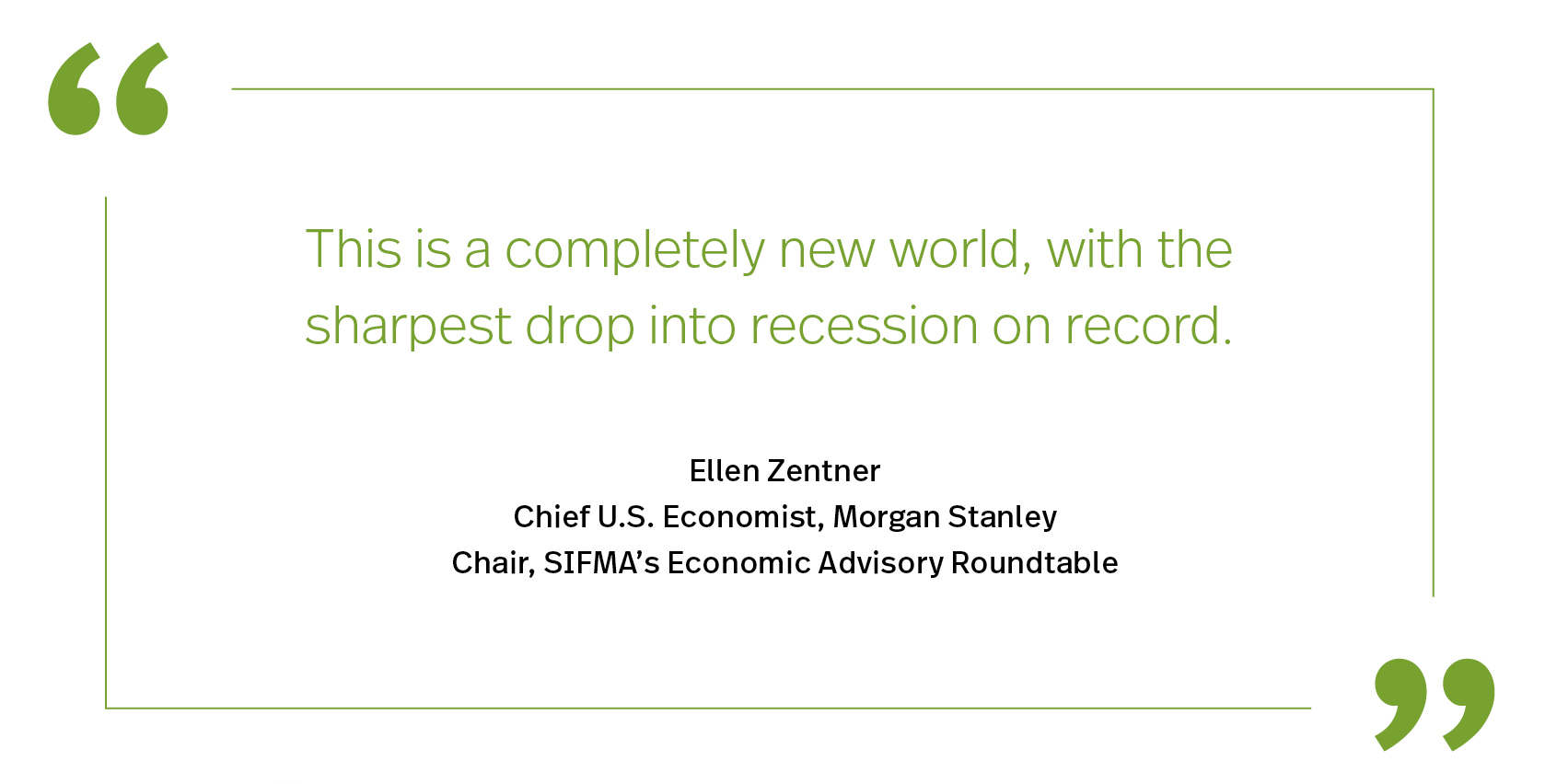 “

This is a completely new world, with the sharpest drop into recession on record.

Ellen Zentner
Chief U.S. Economist, Morgan Stanley
Chair, SIFMA’s Economic Advisory Roundtable

”